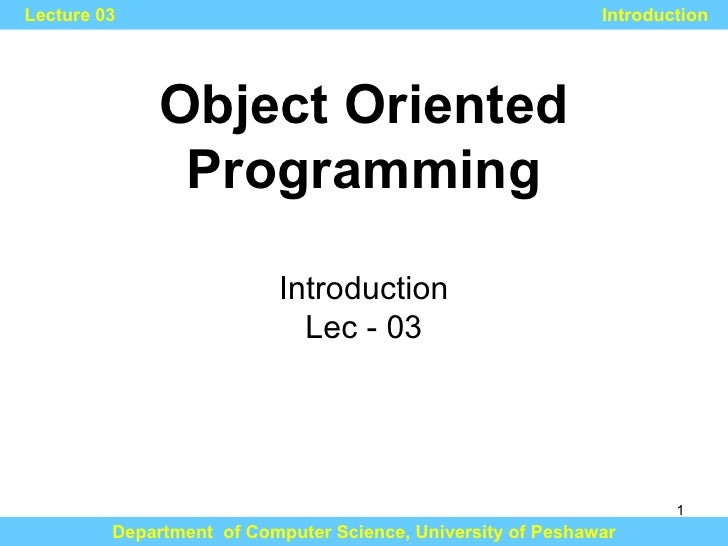 Lecture 03

Introduction

Object Oriented Programming

Introduction
Lec - 03

1

Department of Computer Science, University of Peshawar